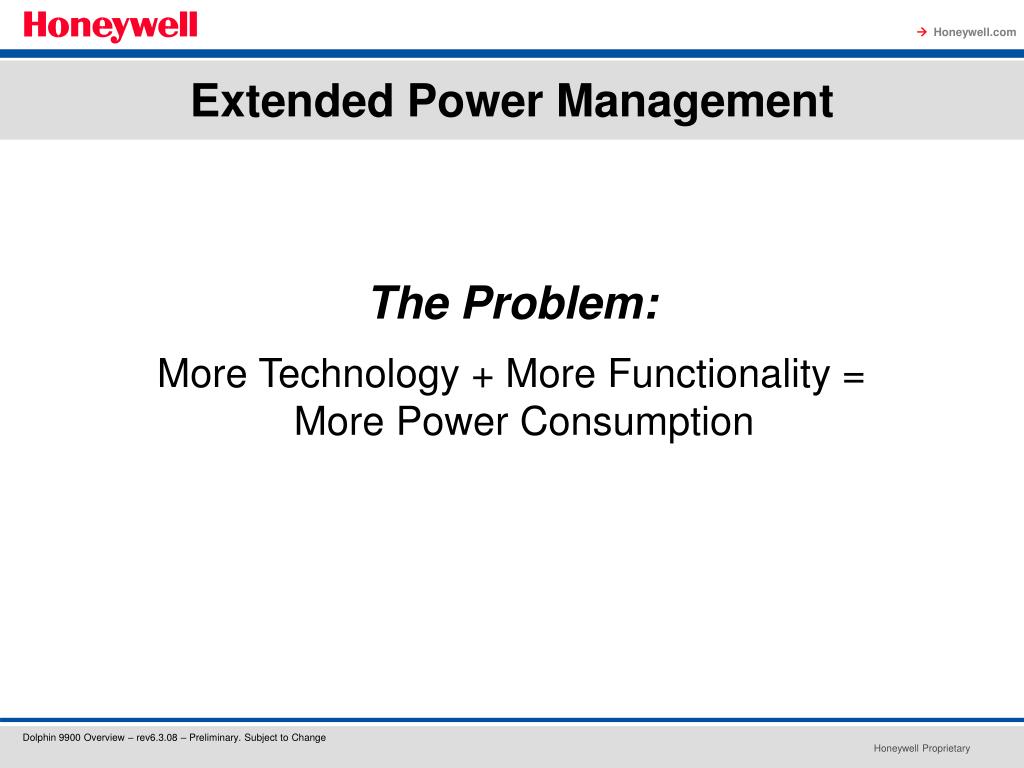 Honeywell

→ Honeywell.com

Extended Power Management

The Problem:

More Technology + More Functionality = More Power Consumption

Dolphin 9900 Overview – rev6.3.08 – Preliminary. Subject to Change

Honeywell Proprietary